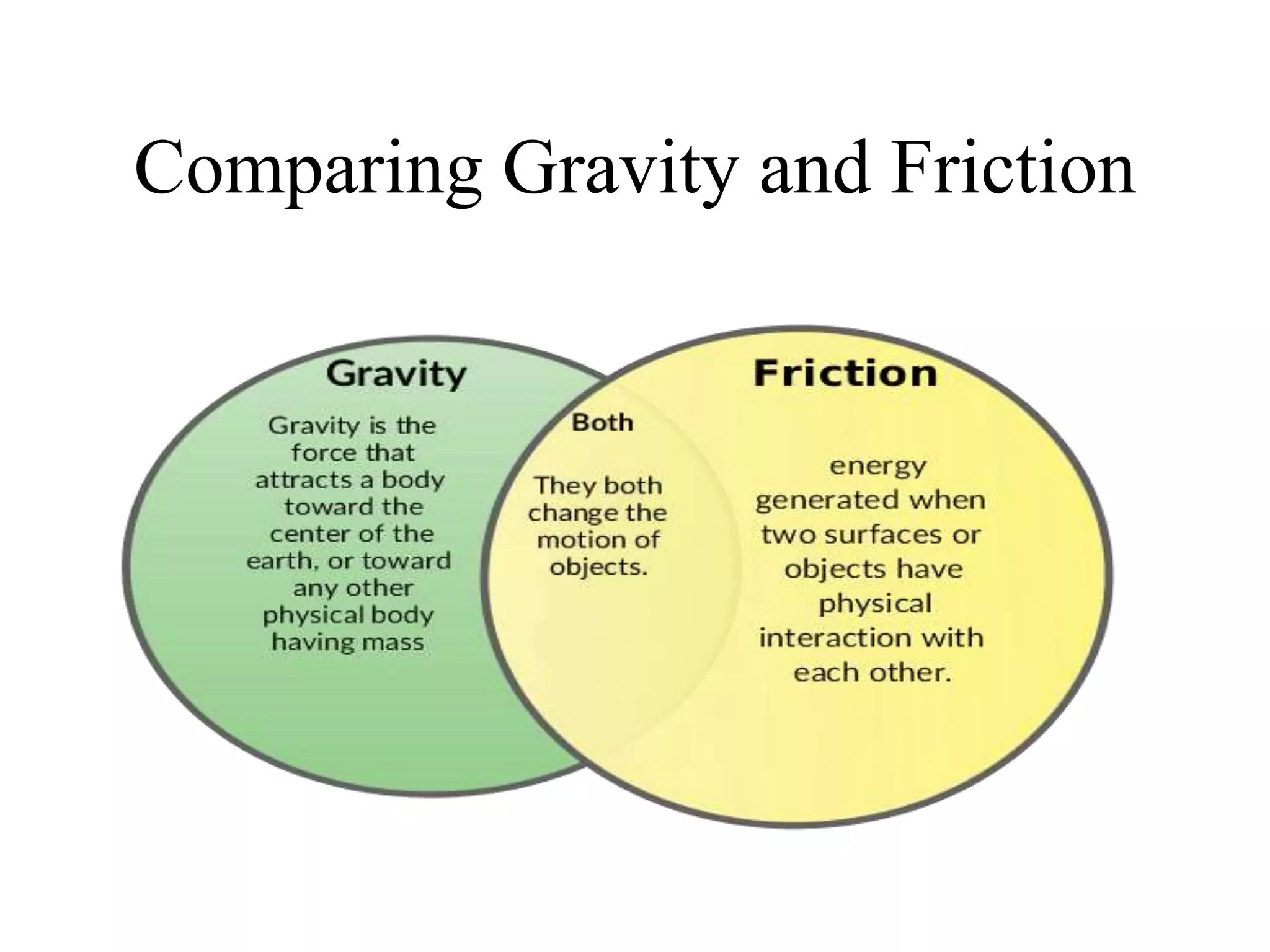 Comparing Gravity and Friction

Gravity

Gravity is the force that attracts a body toward the center of the earth, or toward any other physical body having mass

Both

They both change the motion of objects.

Friction

energy generated when two surfaces or objects have physical interaction with each other.